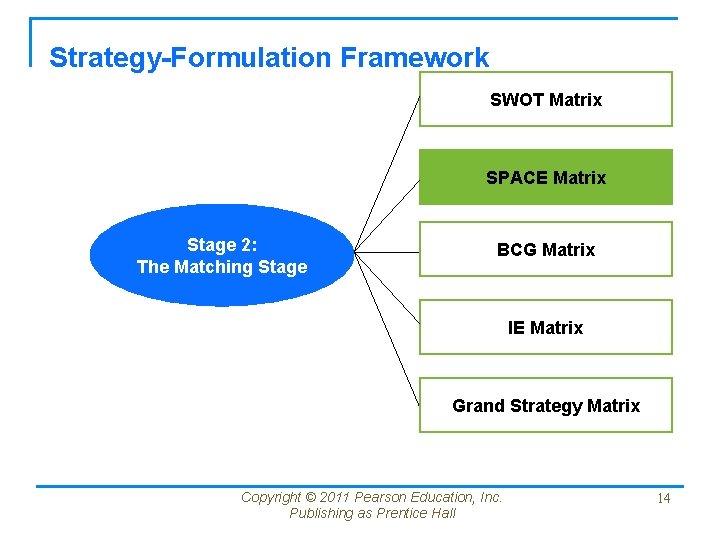 Strategy-Formulation Framework

Stage 2:
The Matching Stage

SWOT Matrix

SPACE Matrix

BCG Matrix

IE Matrix

Grand Strategy Matrix

Copyright © 2011 Pearson Education, Inc.
Publishing as Prentice Hall

14